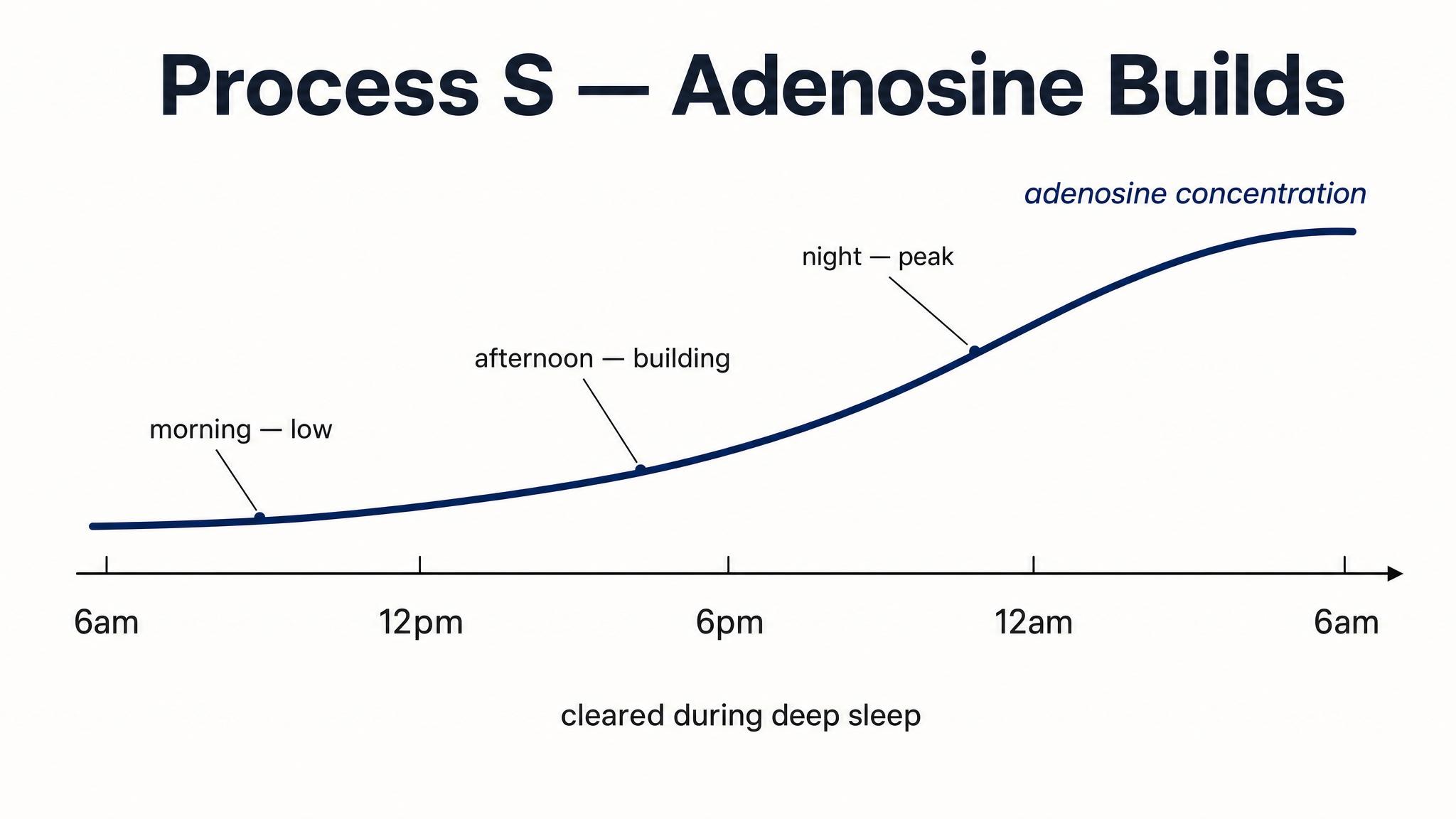 Process S — Adenosine Builds

adenosine concentration

night — peak

afternoon — building

morning — low

6am

12pm

6pm

12am

6am

cleared during deep sleep